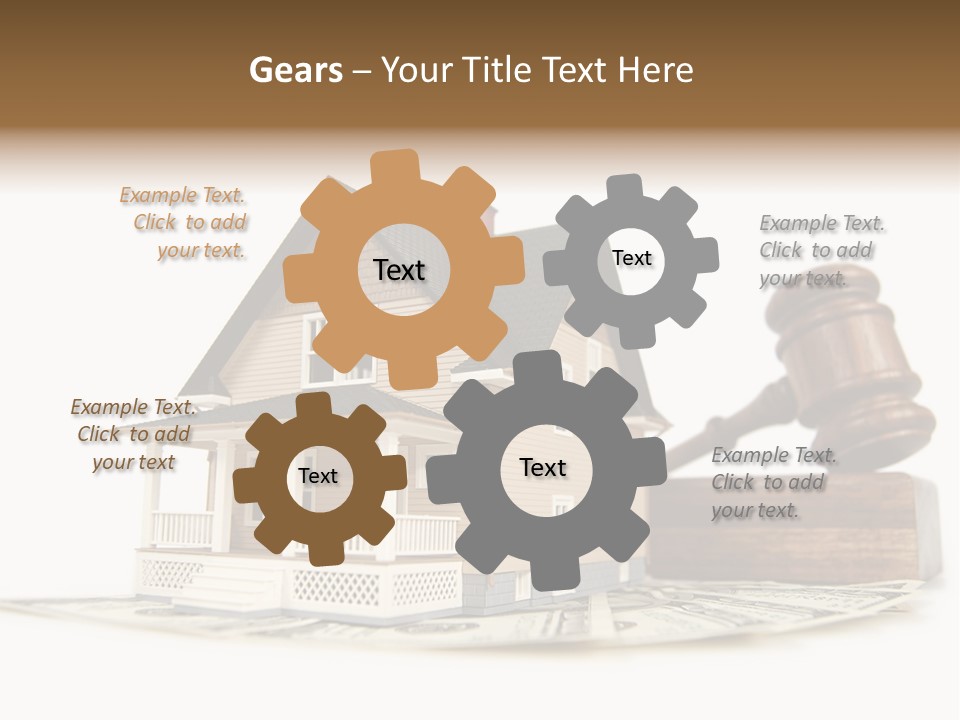 Gears – Your Title Text Here

Example Text. Click to add your text.

Text

Text

Example Text. Click to add your text.

Example Text. Click to add your text

Text

Text

Example Text. Click to add your text.